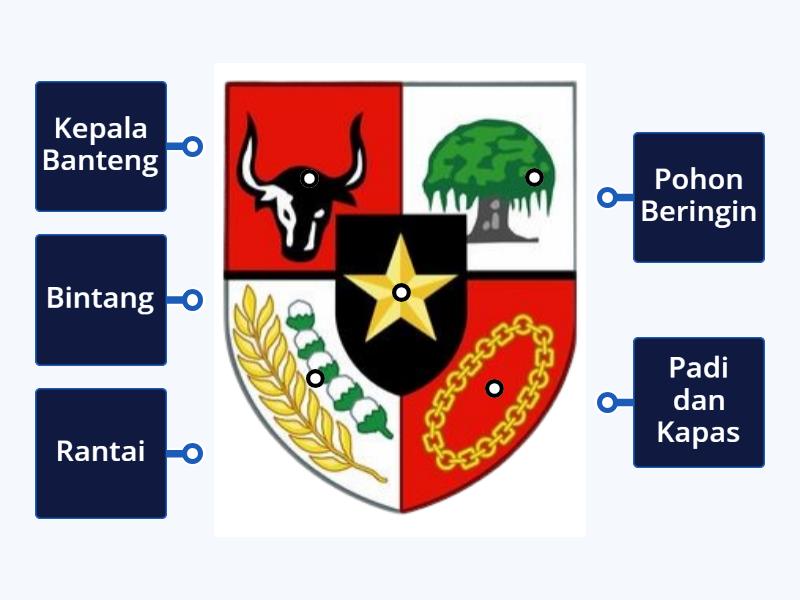 Kepala Banteng

Bintang

Rantai

Pohon Beringin

Padi dan Kapas